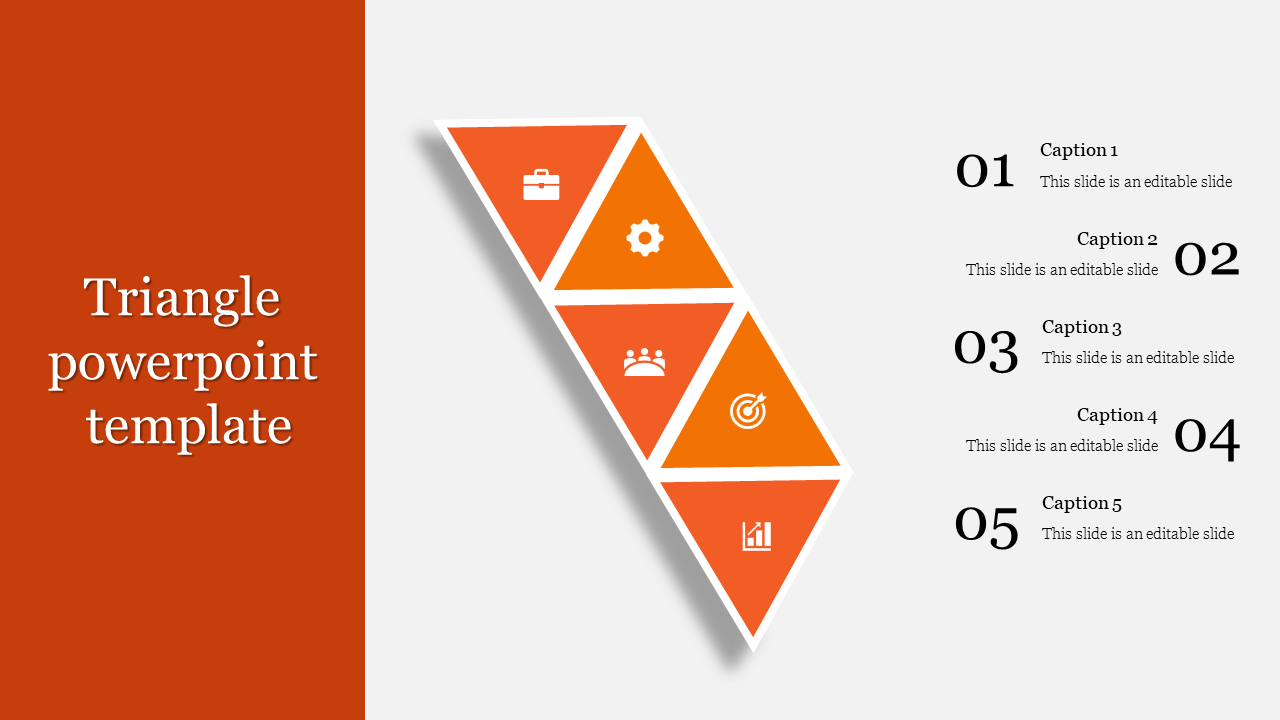 Triangle powerpoint template

01
Caption 1
This slide is an editable slide

Caption 2
This slide is an editable slide
02

03
Caption 3
This slide is an editable slide

Caption 4
This slide is an editable slide
04

05
Caption 5
This slide is an editable slide